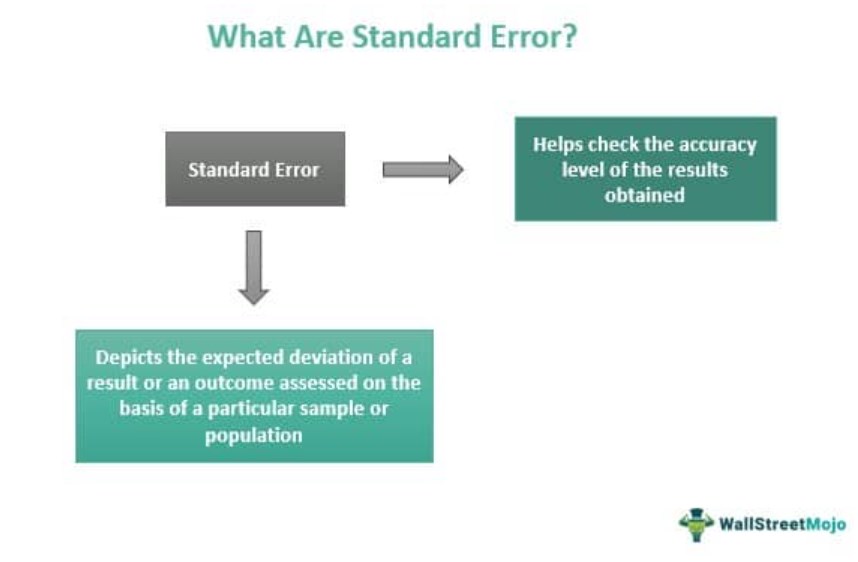 What Are Standard Error?

Standard Error

Helps check the accuracy level of the results obtained

Depicts the expected deviation of a result or an outcome assessed on the basis of a particular sample or population

WallStreetMojo